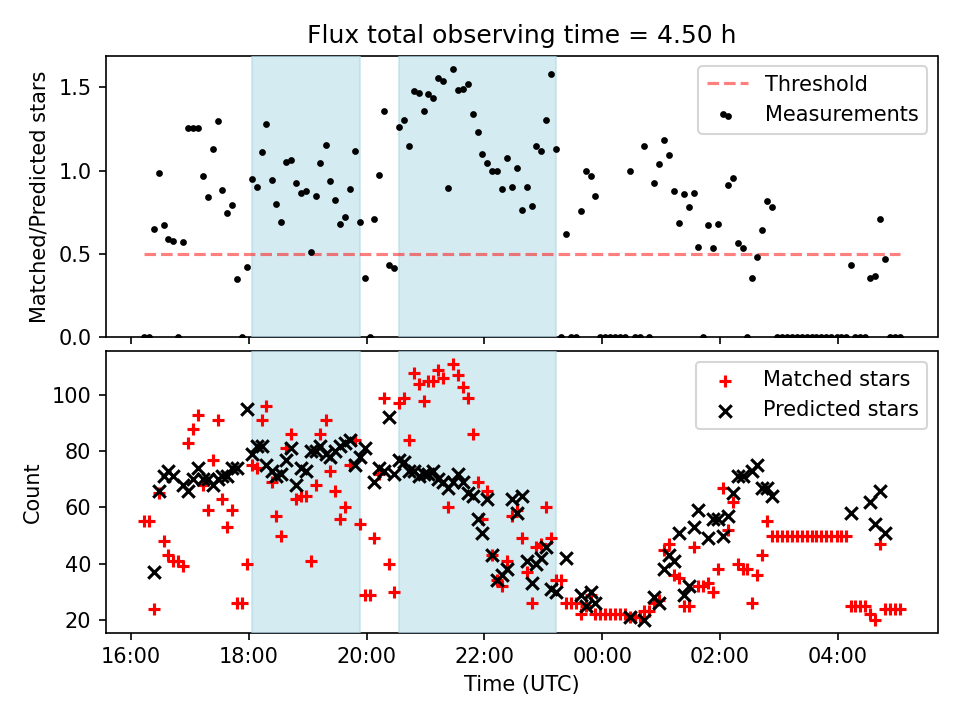 Flux total observing time = 4.50 h

Matched/Predicted stars

1.5
1.0
0.5
0.0

Threshold
Measurements

Count

100
80
60
40
20

Matched stars
Predicted stars

16:00
18:00
20:00
22:00
00:00
02:00
04:00

Time (UTC)